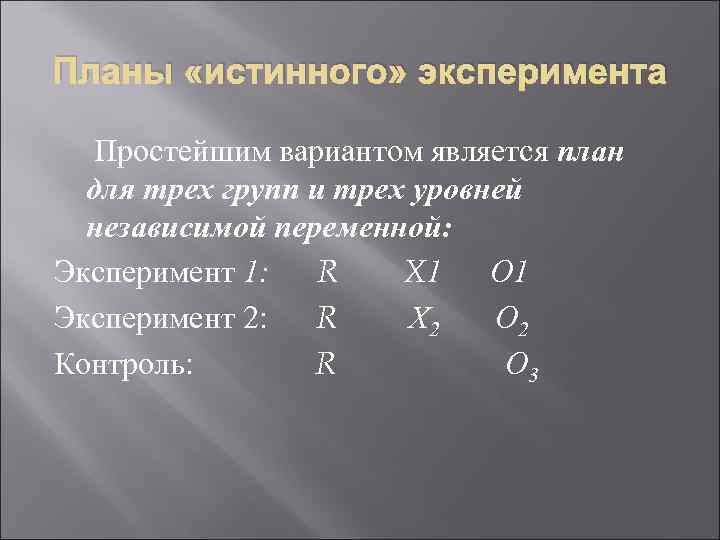 Планы «истинного» эксперимента

Простейшим вариантом является план для трех групп и трех уровней независимой переменной:

Эксперимент 1: R X1 O1

Эксперимент 2: R $X_2$ $O_2$

Контроль: R $O_3$